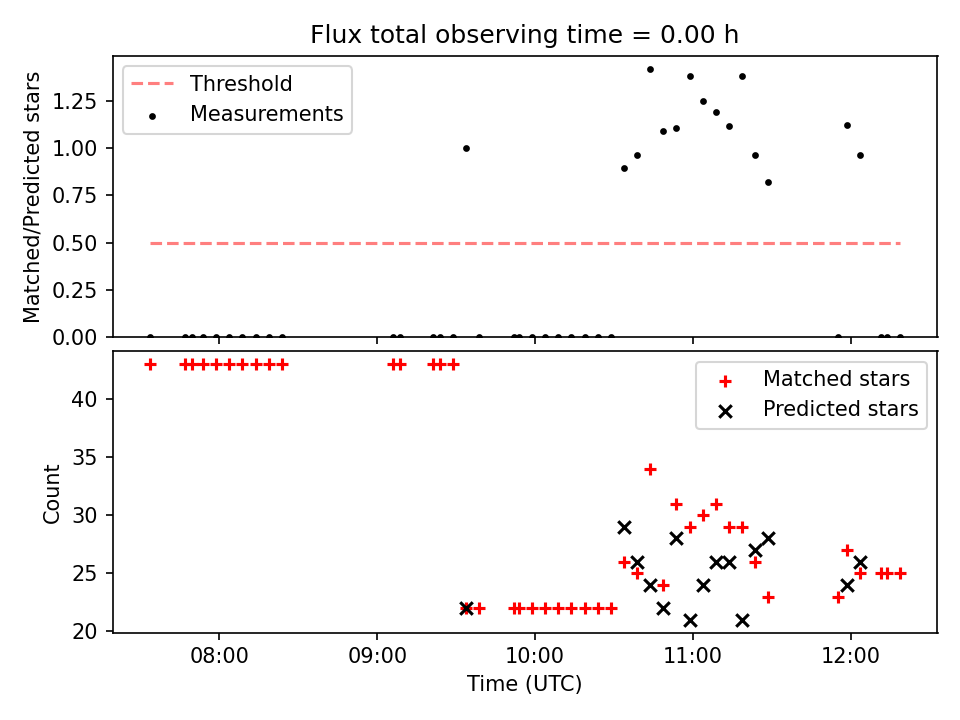 Flux total observing time = 0.00 h

Threshold
Measurements

Matched/Predicted stars

1.25
1.00
0.75
0.50
0.25
0.00

Matched stars
Predicted stars

Count

40
35
30
25
20

08:00
09:00
10:00
11:00
12:00

Time (UTC)